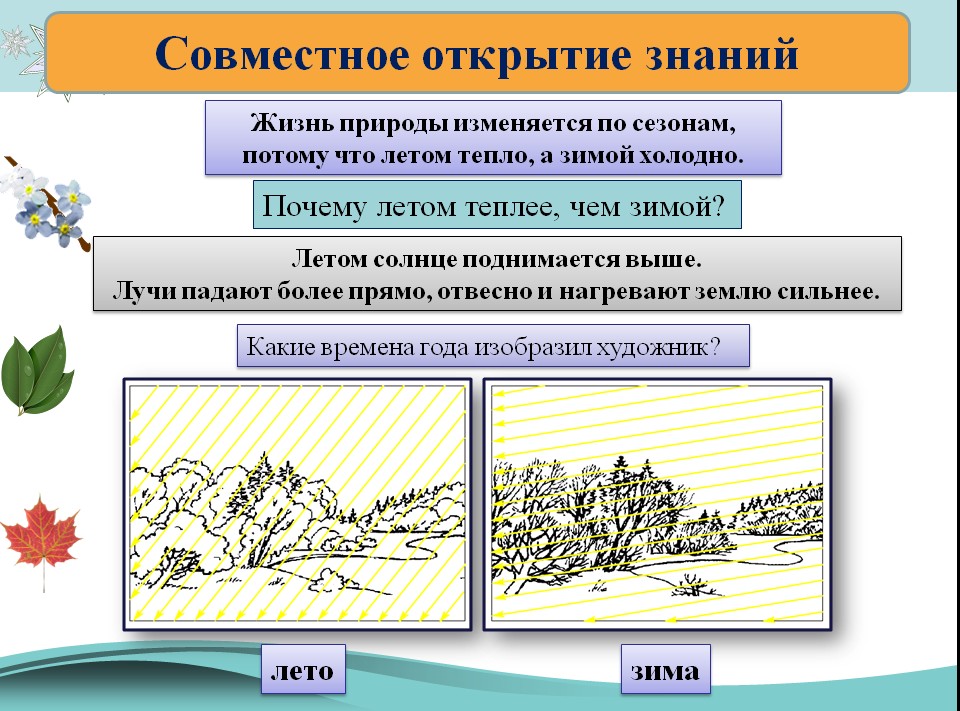 Совместное открытие знаний

Жизнь природы изменяется по сезонам, потому что летом тепло, а зимой холодно.

Почему летом теплее, чем зимой?

Летом солнце поднимается выше.
Лучи падают более прямо, отвесно и нагревают землю сильнее.

Какие времена года изобразил художник?

лето

зима